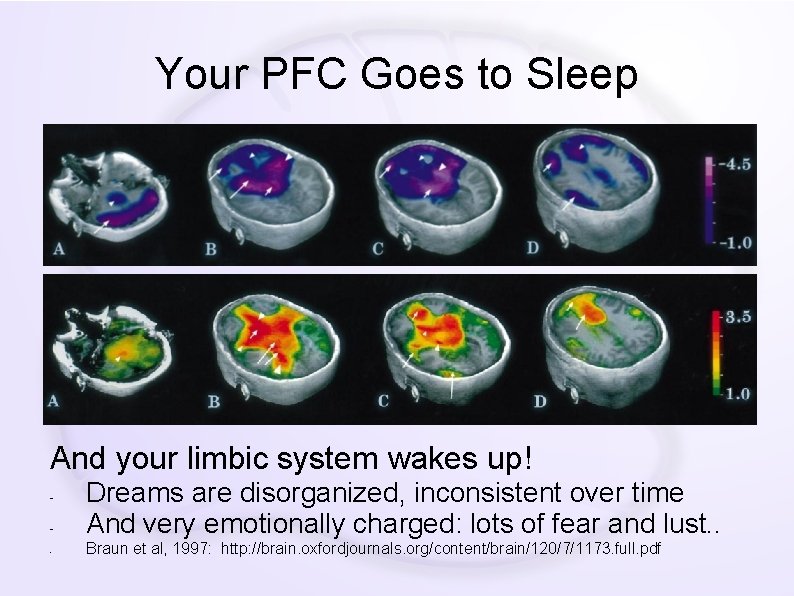 Your PFC Goes to Sleep

A B C D

-4.5

-1.0

A B C D

3.5

1.0

And your limbic system wakes up!

- Dreams are disorganized, inconsistent over time
- And very emotionally charged: lots of fear and lust..
- Braun et al, 1997: http://brain.oxfordjournals.org/content/brain/120/7/1173.full.pdf